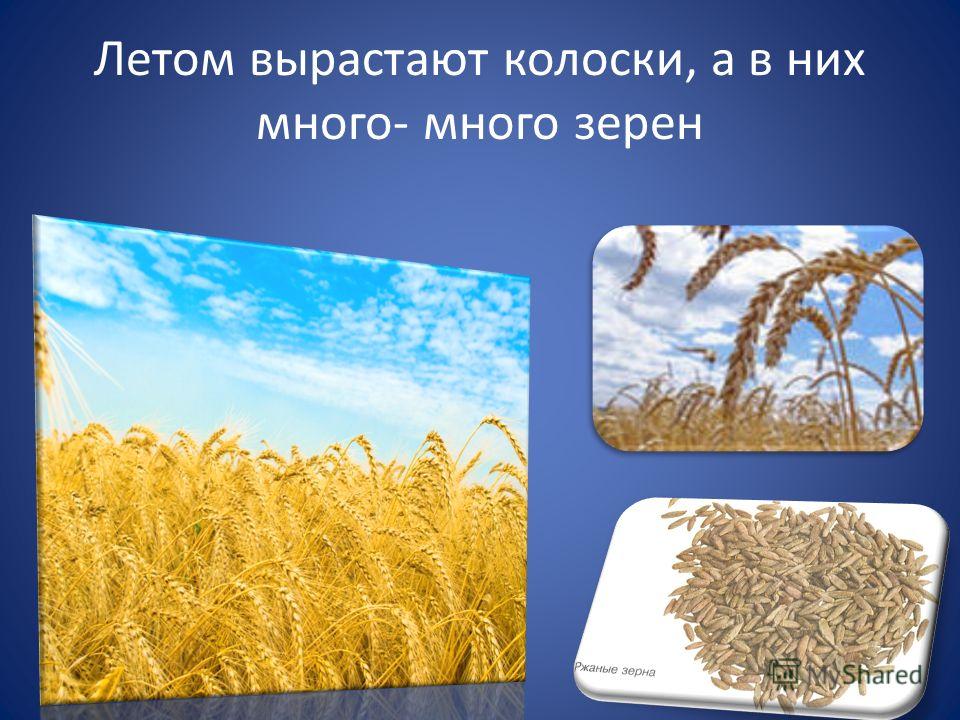 Летом вырастают колоски, а в них много- много зерен

Ржаные зерна

MyShared